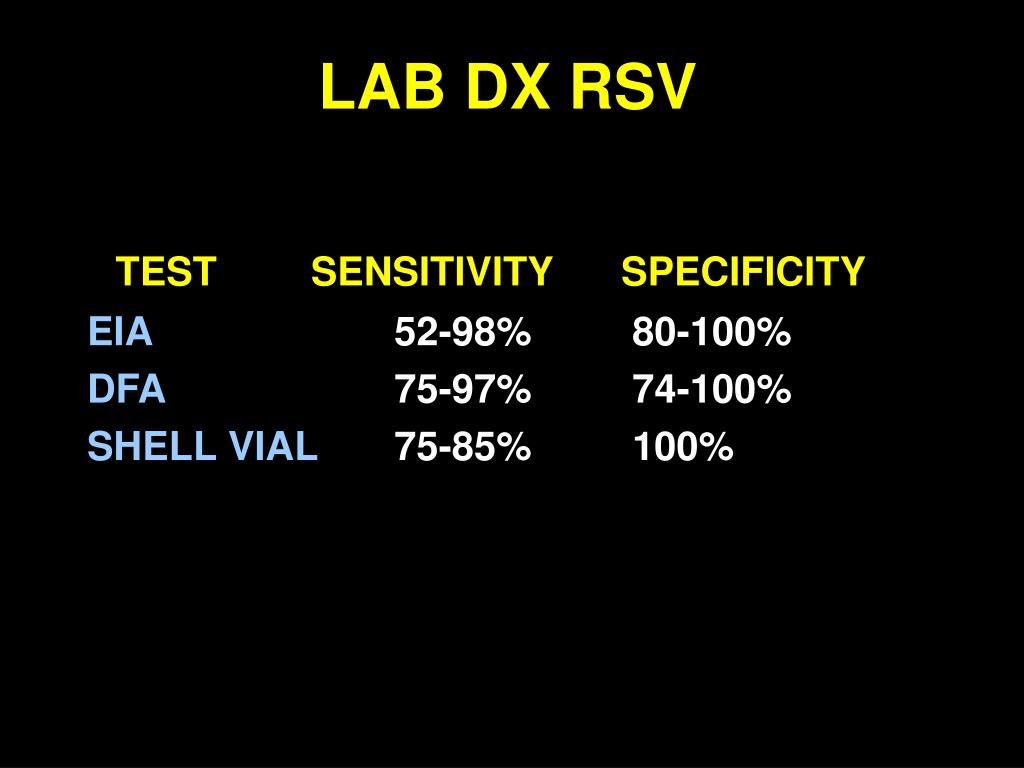 LAB DX RSV

| TEST | SENSITIVITY | SPECIFICITY |
|---|---|---|
| EIA | 52-98% | 80-100% |
| DFA | 75-97% | 74-100% |
| SHELL VIAL | 75-85% | 100% |